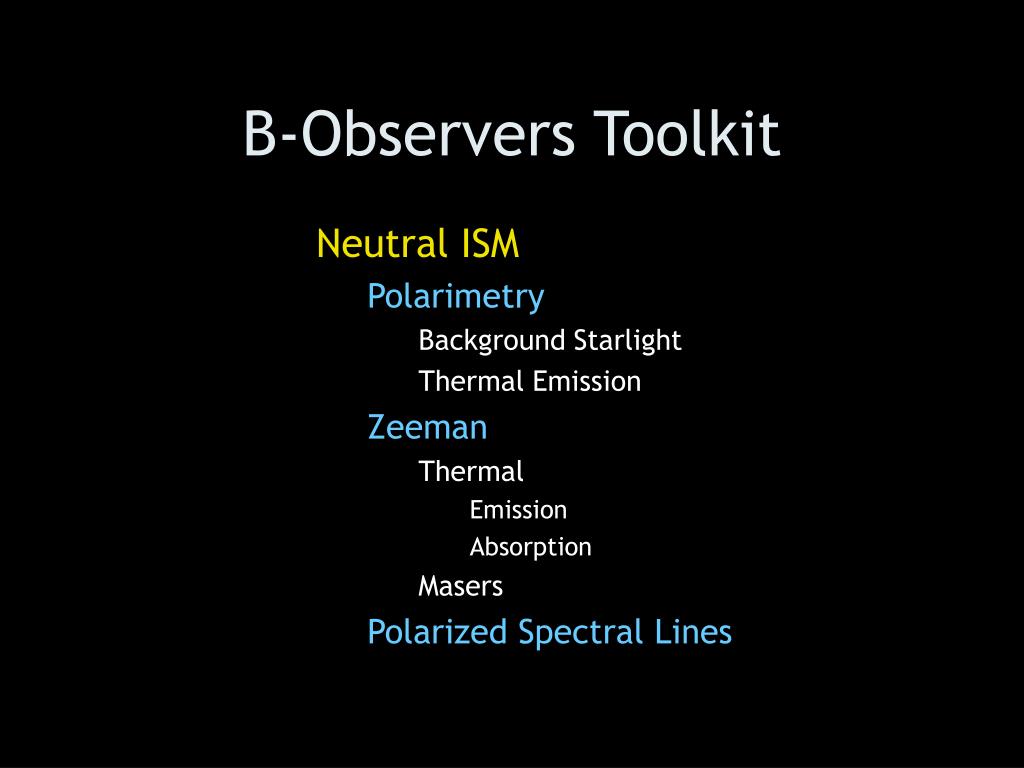 B-Observers Toolkit

Neutral ISM

Polarimetry

Background Starlight

Thermal Emission

Zeeman

Thermal

Emission

Absorption

Masers

Polarized Spectral Lines